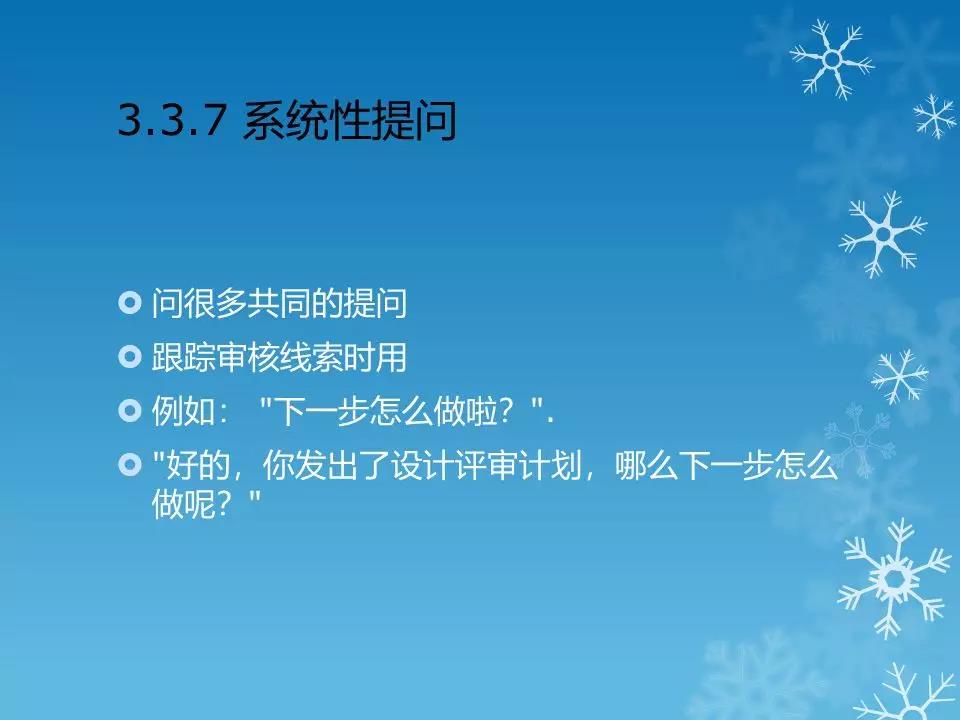 3.3.7 系统性提问

问很多共同的提问

跟踪审核线索时用

例如："下一步怎么做啦？".

"好的，你发出了设计评审计划，哪么下一步怎么做呢？"